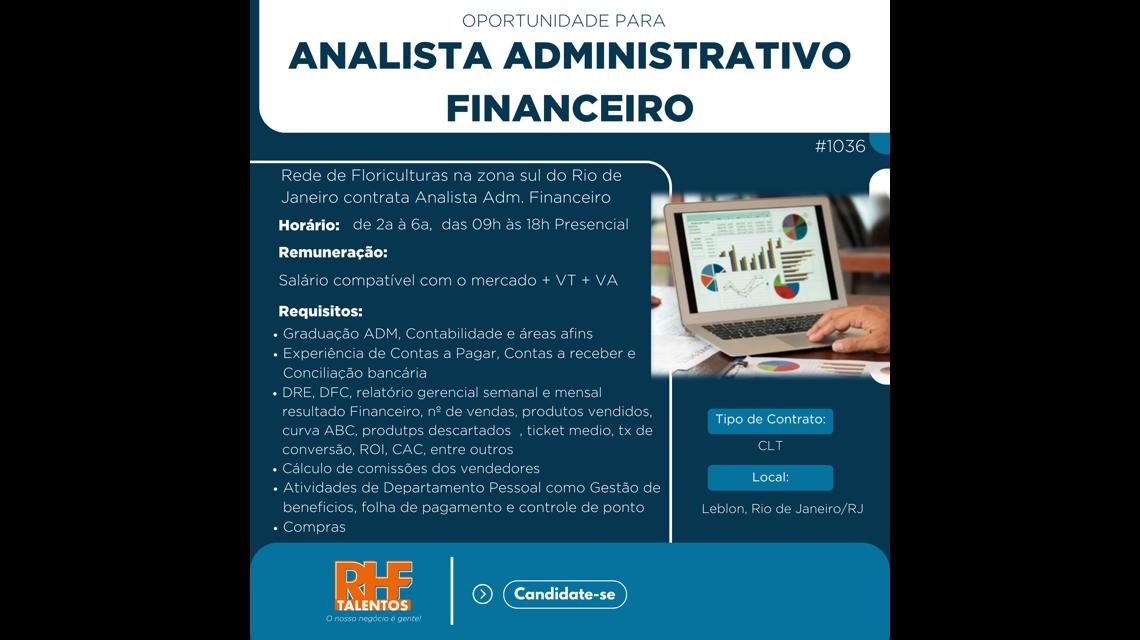 OPORTUNIDADE PARA
ANALISTA ADMINISTRATIVO FINANCEIRO

#1036

Rede de Floriculturas na zona sul do Rio de Janeiro contrata Analista Adm. Financeiro

Horário: de 2a à 6a, das 09h às 18h Presencial

Remuneração:

Salário compatível com o mercado + VT + VA

Requisitos:
• Graduação ADM, Contabilidade e áreas afins
• Experiência de Contas a Pagar, Contas a receber e Conciliação bancária
• DRE, DFC, relatório gerencial semanal e mensal resultado Financeiro, nº de vendas, produtos vendidos, curva ABC, produtps descartados , ticket medio, tx de conversão, ROI, CAC, entre outros
• Cálculo de comissões dos vendedores
• Atividades de Departamento Pessoal como Gestão de beneficios, folha de pagamento e controle de ponto
• Compras

Tipo de Contrato:
CLT

Local:
Leblon, Rio de Janeiro/RJ

RHF
TALENTOS
O nosso negócio é gente!

Candidate-se